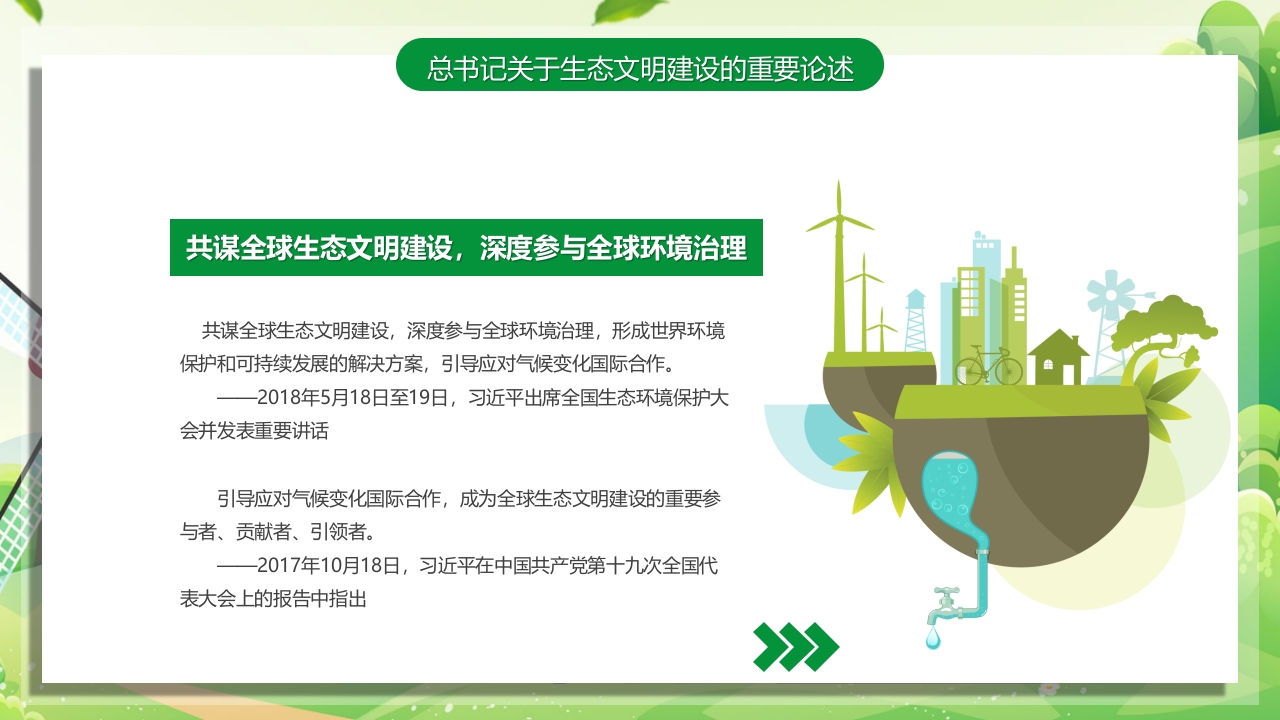 总书记关于生态文明建设的重要论述

共谋全球生态文明建设，深度参与全球环境治理

共谋全球生态文明建设，深度参与全球环境治理，形成世界环境保护和可持续发展的解决方案，引导应对气候变化国际合作。
——2018年5月18日至19日，习近平出席全国生态环境保护大会并发表重要讲话

引导应对气候变化国际合作，成为全球生态文明建设的重要参与者、贡献者、引领者。
——2017年10月18日，习近平在中国共产党第十九次全国代表大会上的报告中指出